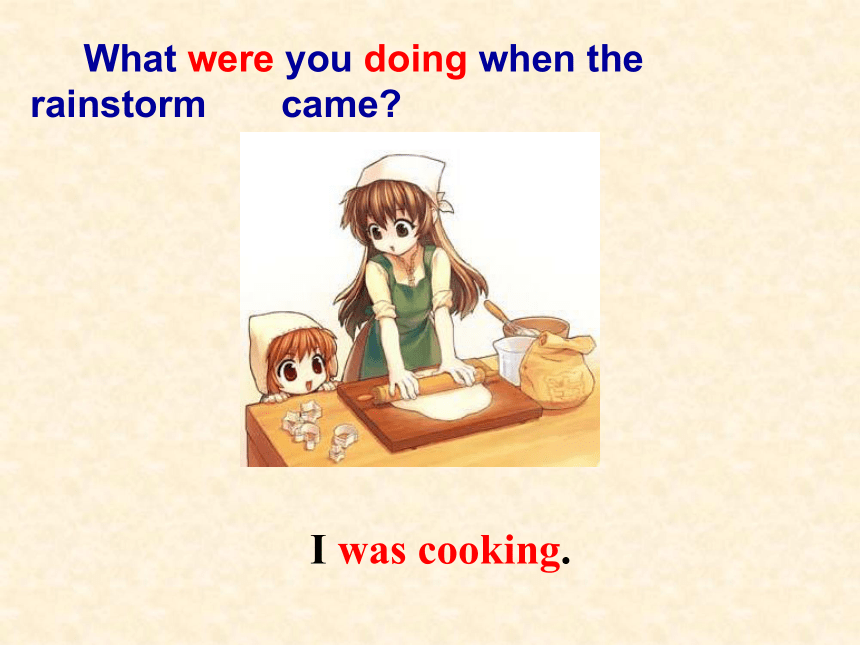 What were you doing when the rainstorm came?

I was cooking.